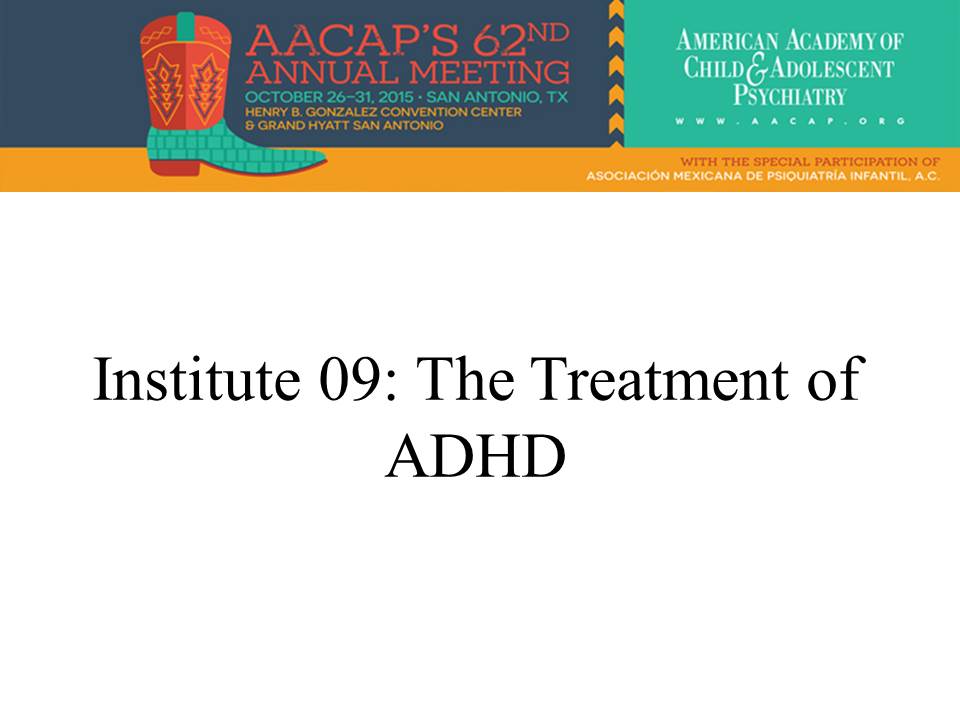 AACAP'S 62ND ANNUAL MEETING
OCTOBER 26–31, 2015 • SAN ANTONIO, TX
HENRY B. GONZALEZ CONVENTION CENTER
& GRAND HYATT SAN ANTONIO

AMERICAN ACADEMY OF CHILD & ADOLESCENT PSYCHIATRY
WWW.AACAP.ORG

WITH THE SPECIAL PARTICIPATION OF
ASOCIACIÓN MEXICANA DE PSIQUIATRÍA INFANTIL, A.C.

Institute 09: The Treatment of ADHD